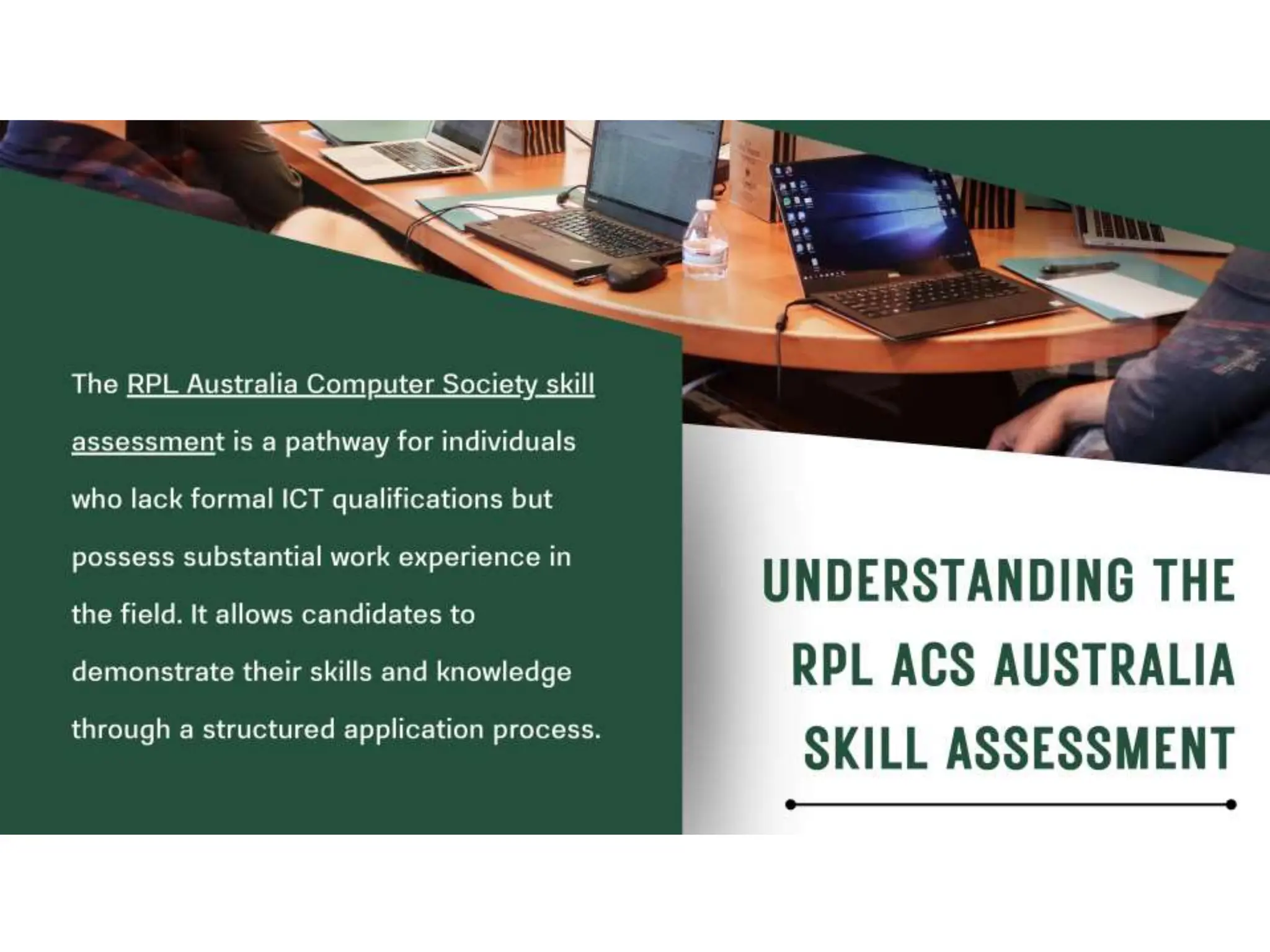 The RPL Australia Computer Society skill assessment is a pathway for individuals who lack formal ICT qualifications but possess substantial work experience in the field. It allows candidates to demonstrate their skills and knowledge through a structured application process.

UNDERSTANDING THE RPL ACS AUSTRALIA SKILL ASSESSMENT